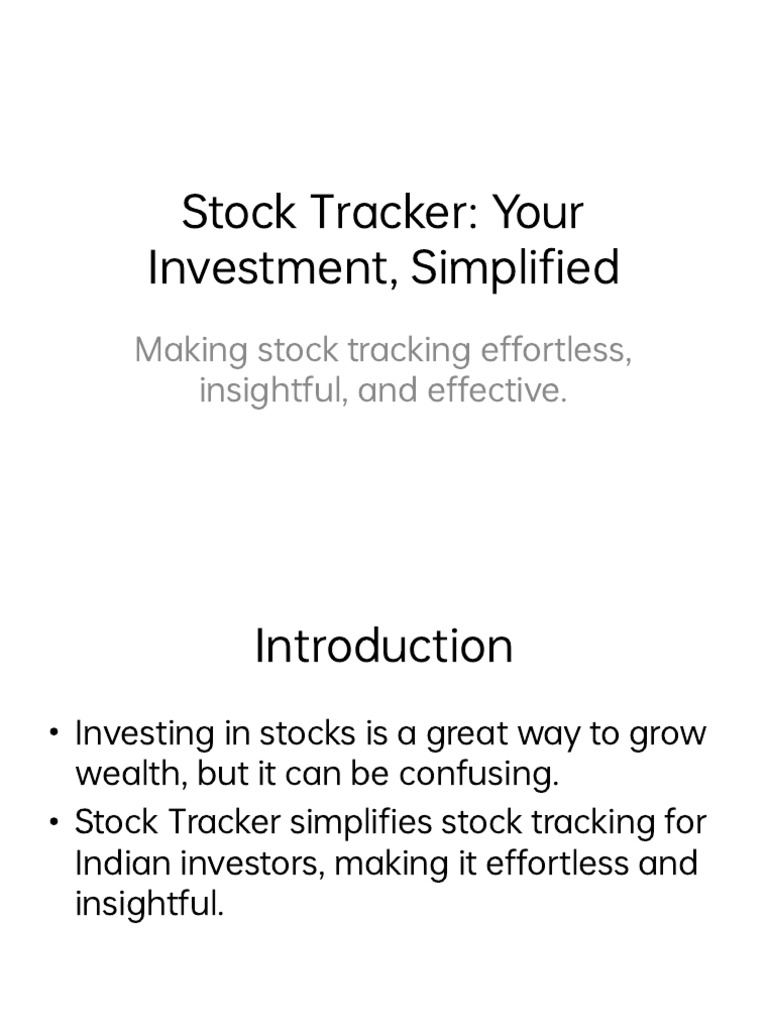 Stock Tracker: Your Investment, Simplified

Making stock tracking effortless, insightful, and effective.

Introduction

• Investing in stocks is a great way to grow wealth, but it can be confusing.
• Stock Tracker simplifies stock tracking for Indian investors, making it effortless and insightful.